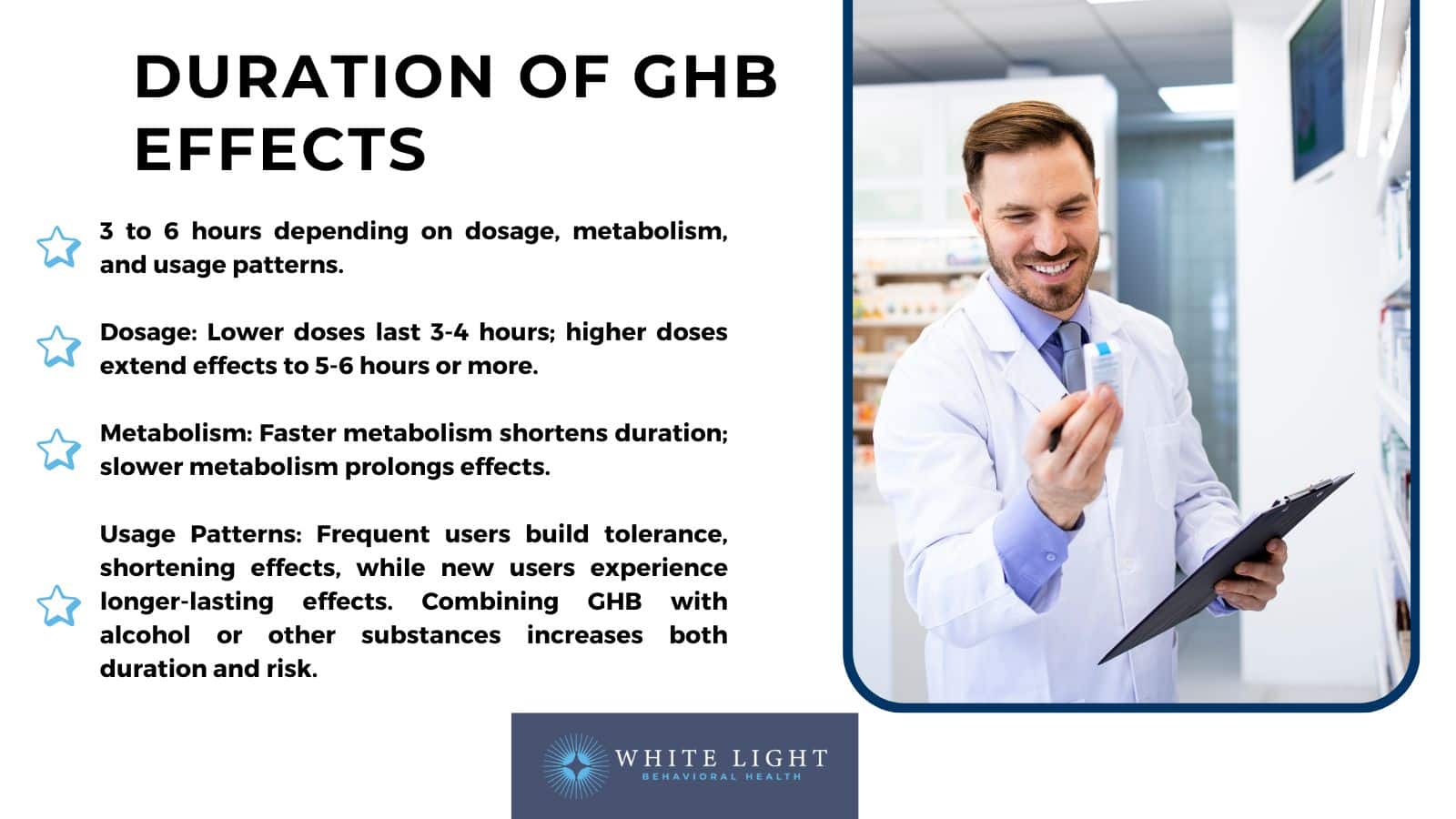 DURATION OF GHB EFFECTS

3 to 6 hours depending on dosage, metabolism, and usage patterns.

Dosage: Lower doses last 3-4 hours; higher doses extend effects to 5-6 hours or more.

Metabolism: Faster metabolism shortens duration; slower metabolism prolongs effects.

Usage Patterns: Frequent users build tolerance, shortening effects, while new users experience longer-lasting effects. Combining GHB with alcohol or other substances increases both duration and risk.

WHITE LIGHT
BEHAVIORAL HEALTH